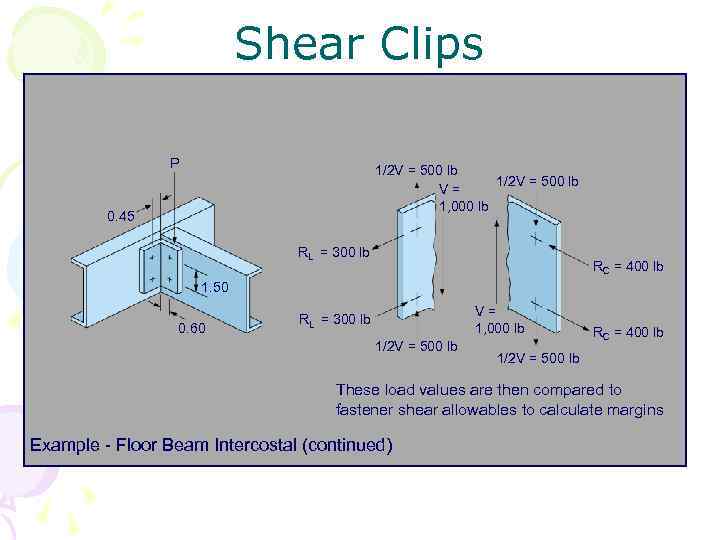 Shear Clips

P

0.45

1.50

0.60

1/2V = 500 lb

V = 1,000 lb

$R_L$ = 300 lb

$R_L$ = 300 lb

1/2V = 500 lb

1/2V = 500 lb

$R_C$ = 400 lb

V = 1,000 lb

$R_C$ = 400 lb

1/2V = 500 lb

These load values are then compared to fastener shear allowables to calculate margins

Example - Floor Beam Intercostal (continued)